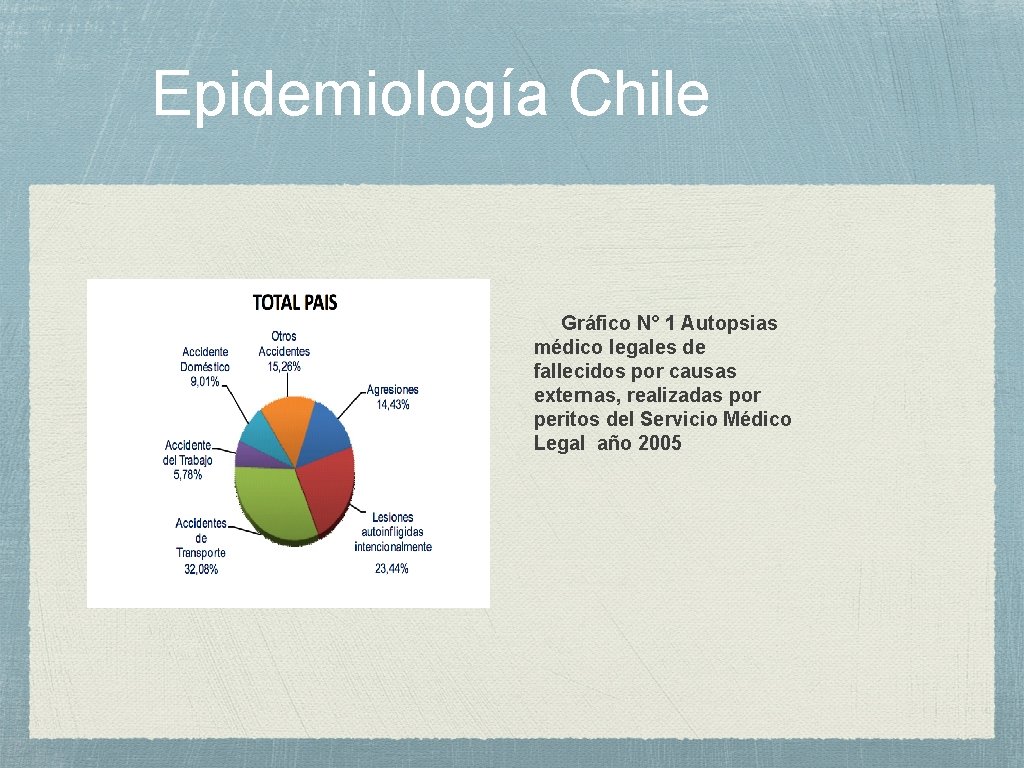 Epidemiología Chile

TOTAL PAIS

Otros Accidentes 15,26%

Accidente Doméstico 9,01%

Agresiones 14,43%

Accidente del Trabajo 5,78%

Accidentes de Transporte 32,08%

Lesiones autoinfligidas intencionalmente 23,44%

Gráfico N° 1 Autopsias médico legales de fallecidos por causas externas, realizadas por peritos del Servicio Médico Legal año 2005